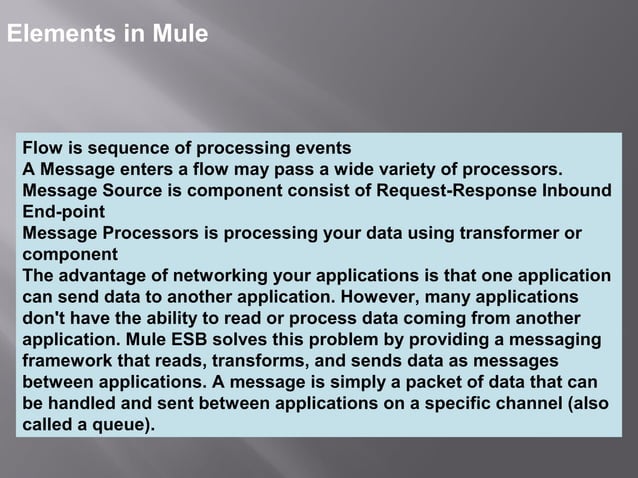 Elements in Mule

Flow is sequence of processing events
A Message enters a flow may pass a wide variety of processors.
Message Source is component consist of Request-Response Inbound End-point
Message Processors is processing your data using transformer or component
The advantage of networking your applications is that one application can send data to another application. However, many applications don't have the ability to read or process data coming from another application. Mule ESB solves this problem by providing a messaging framework that reads, transforms, and sends data as messages between applications. A message is simply a packet of data that can be handled and sent between applications on a specific channel (also called a queue).